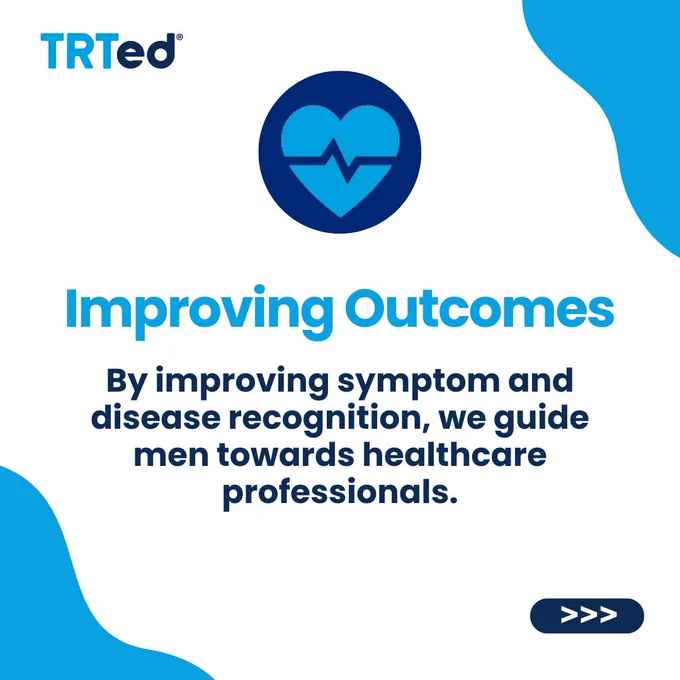 TRTed®

Improving Outcomes

By improving symptom and disease recognition, we guide men towards healthcare professionals.

>>>